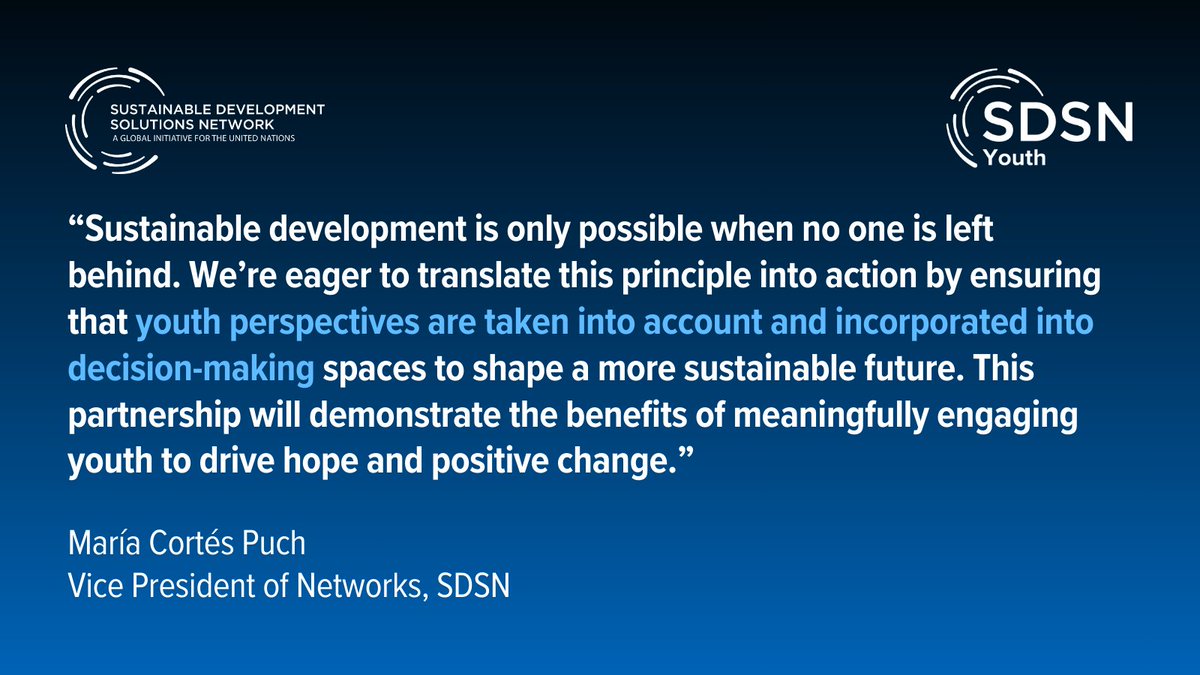 SUSTAINABLE DEVELOPMENT SOLUTIONS NETWORK
A GLOBAL INITIATIVE FOR THE UNITED NATIONS

SDSN
Youth

“Sustainable development is only possible when no one is left behind. We’re eager to translate this principle into action by ensuring that youth perspectives are taken into account and incorporated into decision-making spaces to shape a more sustainable future. This partnership will demonstrate the benefits of meaningfully engaging youth to drive hope and positive change.”

María Cortés Puch
Vice President of Networks, SDSN